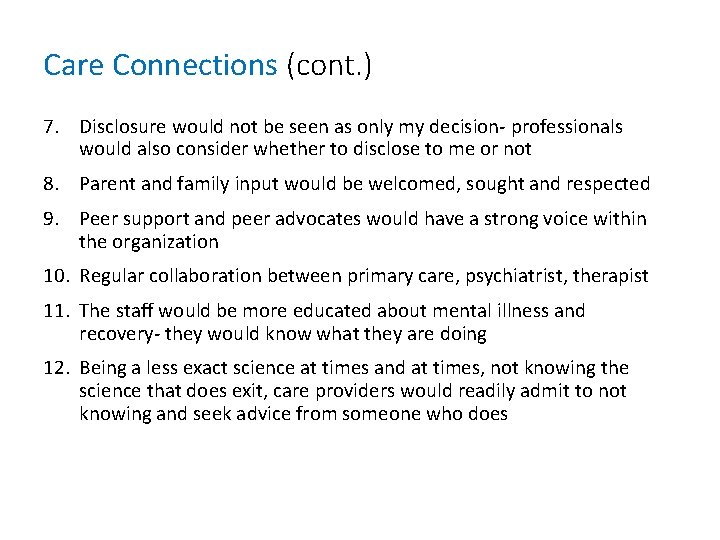 Care Connections (cont.)

7. Disclosure would not be seen as only my decision- professionals would also consider whether to disclose to me or not

8. Parent and family input would be welcomed, sought and respected

9. Peer support and peer advocates would have a strong voice within the organization

10. Regular collaboration between primary care, psychiatrist, therapist

11. The staff would be more educated about mental illness and recovery- they would know what they are doing

12. Being a less exact science at times and at times, not knowing the science that does exit, care providers would readily admit to not knowing and seek advice from someone who does